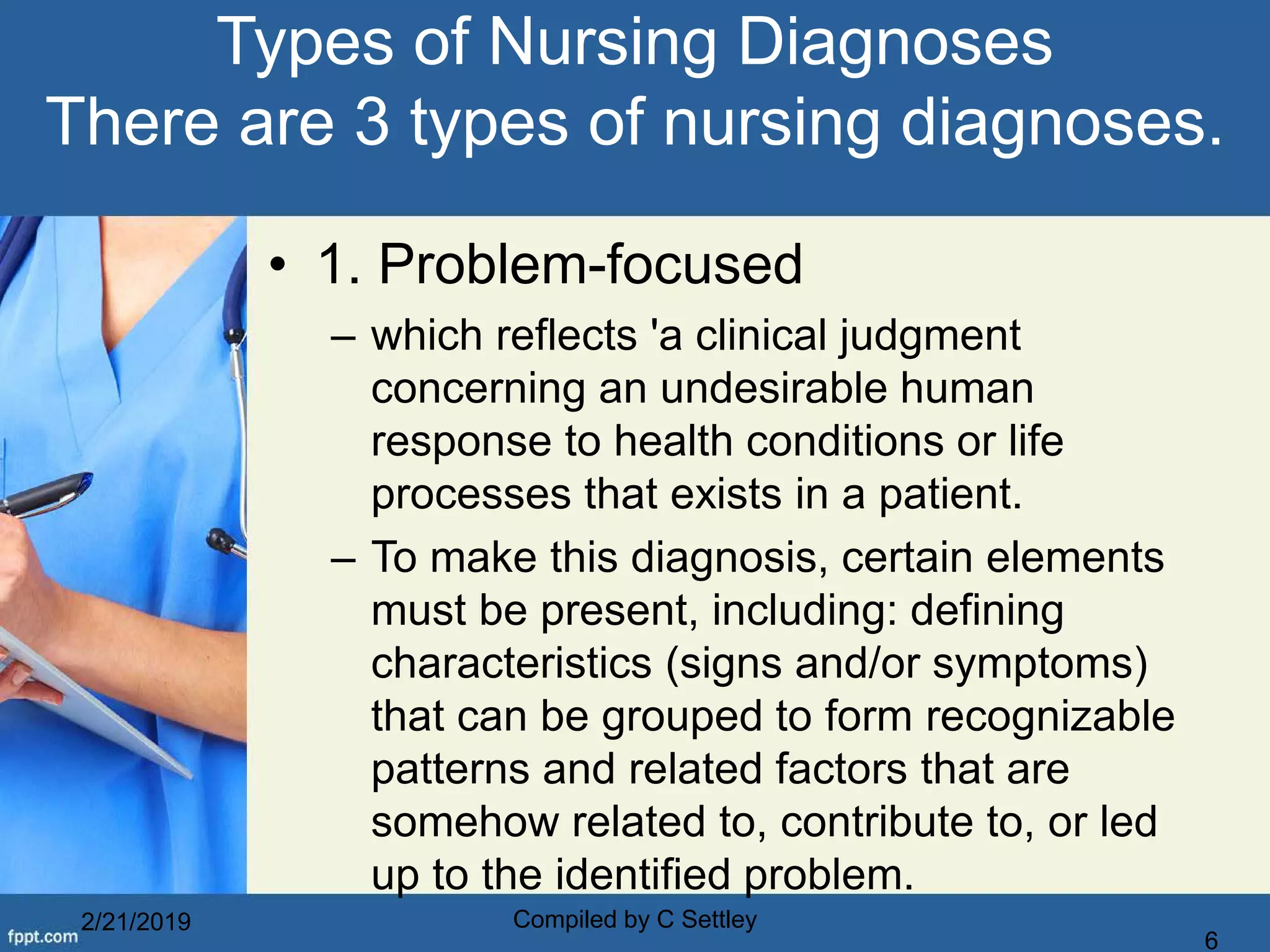 Types of Nursing Diagnoses
There are 3 types of nursing diagnoses.

• 1. Problem-focused
– which reflects 'a clinical judgment concerning an undesirable human response to health conditions or life processes that exists in a patient.
– To make this diagnosis, certain elements must be present, including: defining characteristics (signs and/or symptoms) that can be grouped to form recognizable patterns and related factors that are somehow related to, contribute to, or led up to the identified problem.

fppt.com
2/21/2019
Compiled by C Settley
6